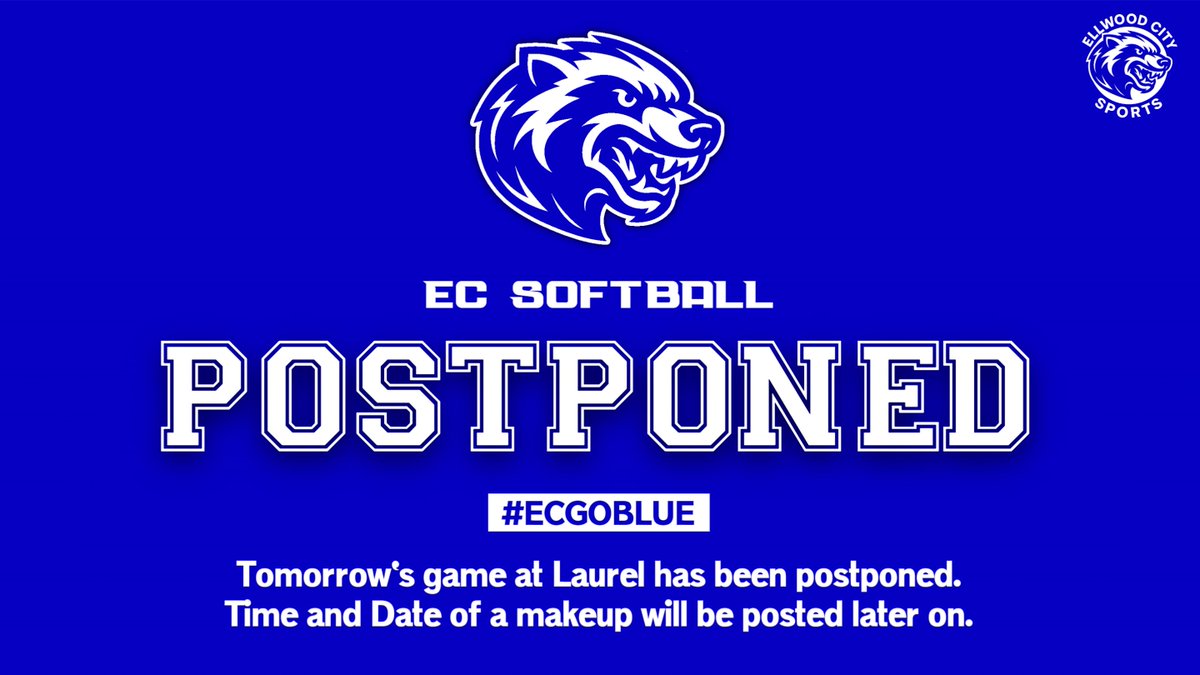 ELLWOOD CITY
SPORTS

EC SOFTBALL

POSTPONED

#ECGOBLUE

Tomorrow's game at Laurel has been postponed. Time and Date of a makeup will be posted later on.